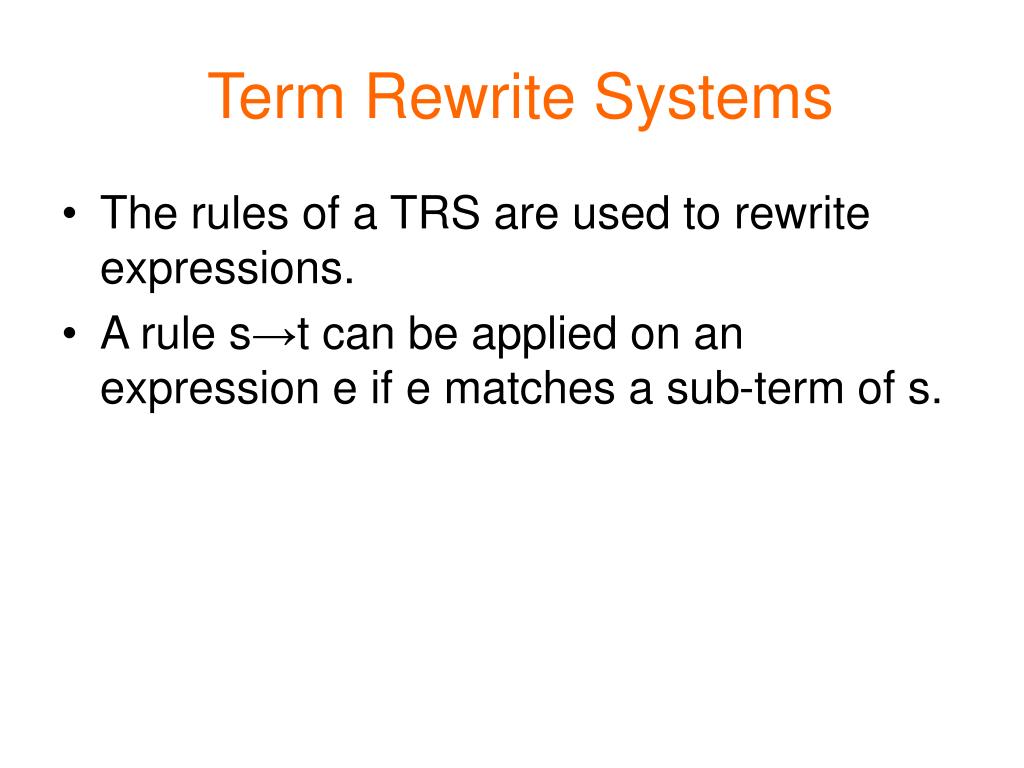 Term Rewrite Systems

• The rules of a TRS are used to rewrite expressions.
• A rule s→t can be applied on an expression e if e matches a sub-term of s.